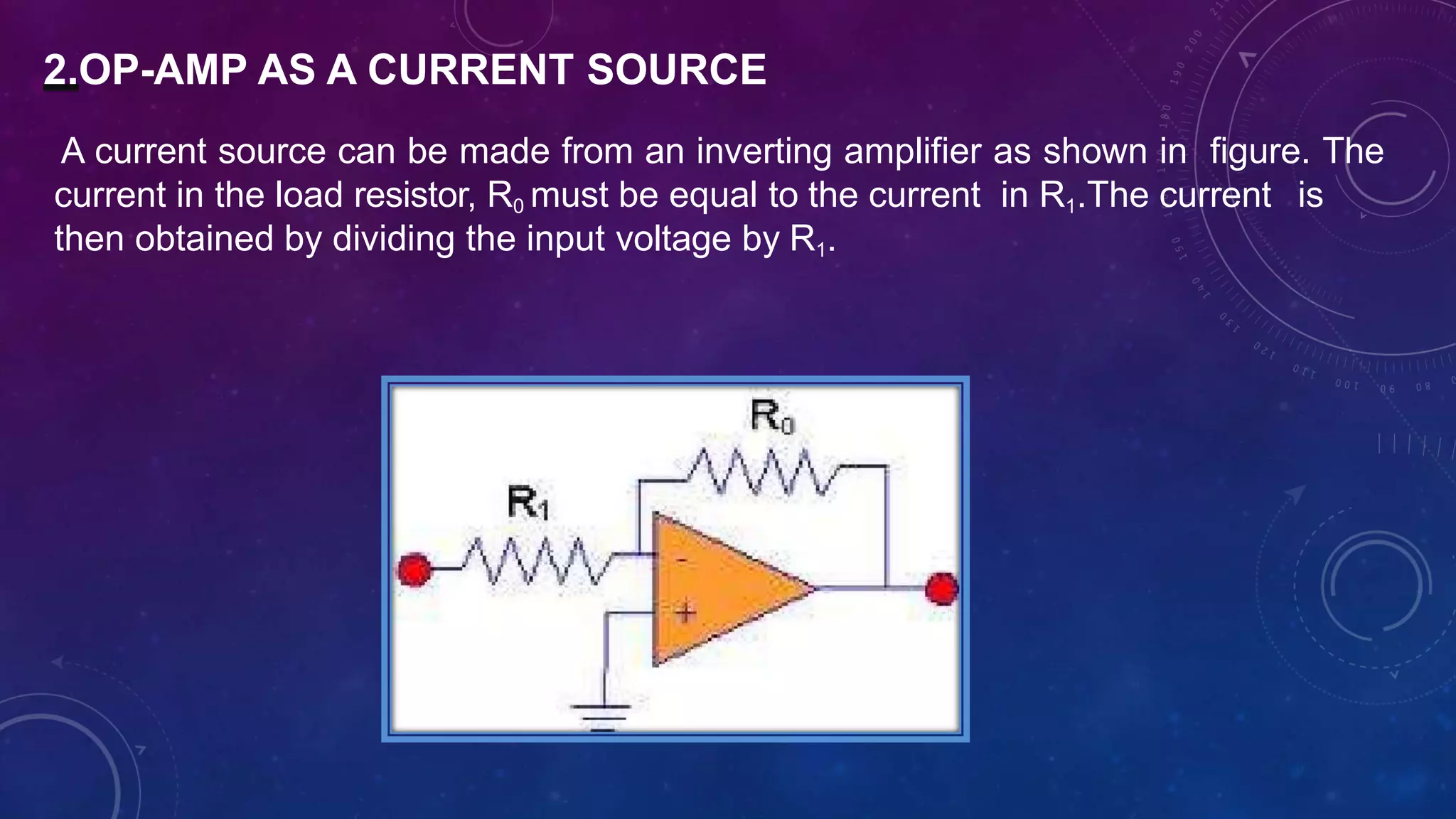 2.OP-AMP AS A CURRENT SOURCE

A current source can be made from an inverting amplifier as shown in figure. The current in the load resistor, $R_0$ must be equal to the current in $R_1$.The current is then obtained by dividing the input voltage by $R_1$.

$R_0$

$R_1$

-

+